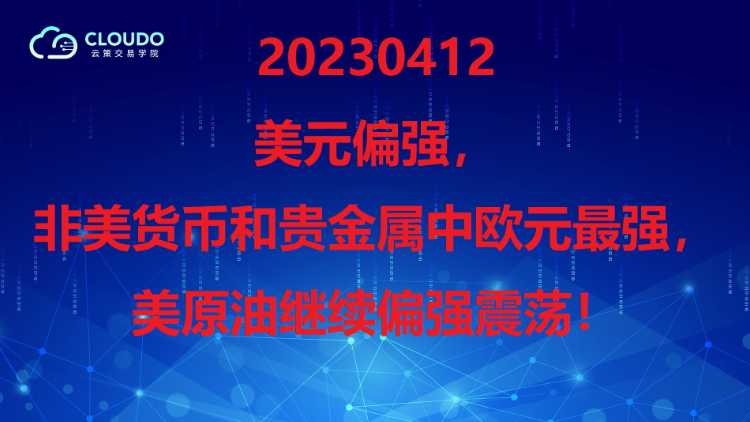 CLOUDO
云策交易学院

20230412

美元偏强，

非美货币和贵金属中欧元最强，

美原油继续偏强震荡！